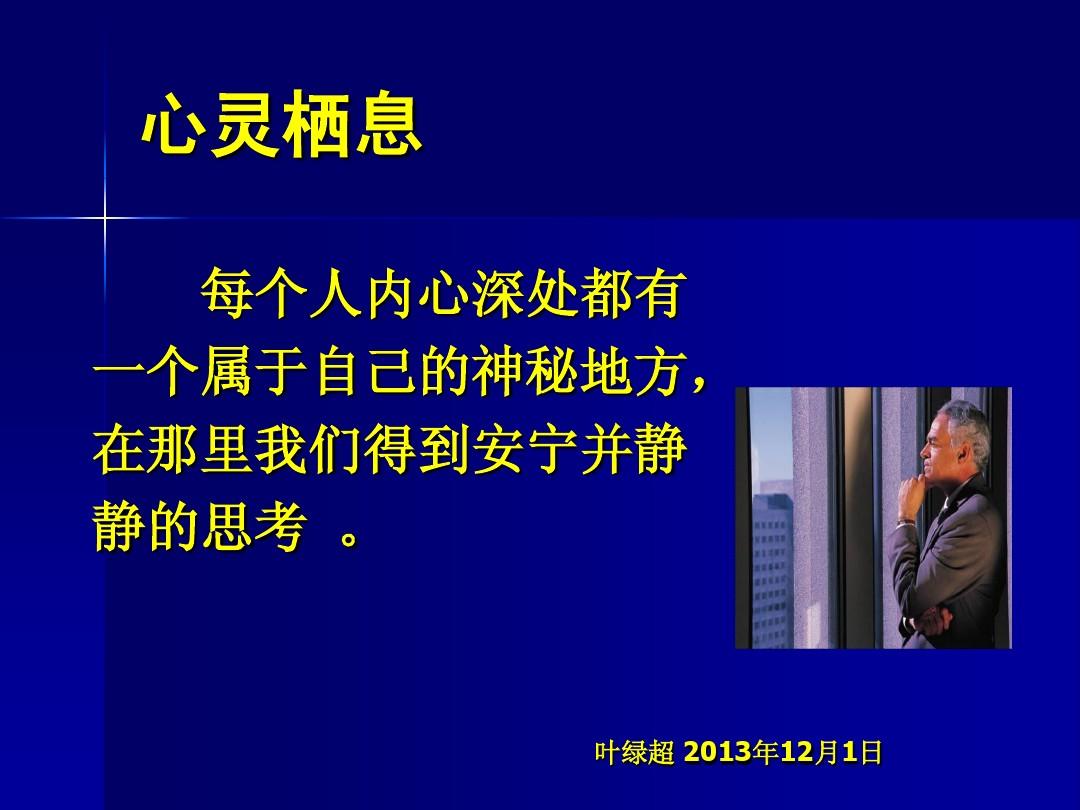 心灵栖息

每个人内心深处都有一个属于自己的神秘地方，在那里我们得到安宁并静静的思考 。

叶绿超 2013年12月1日